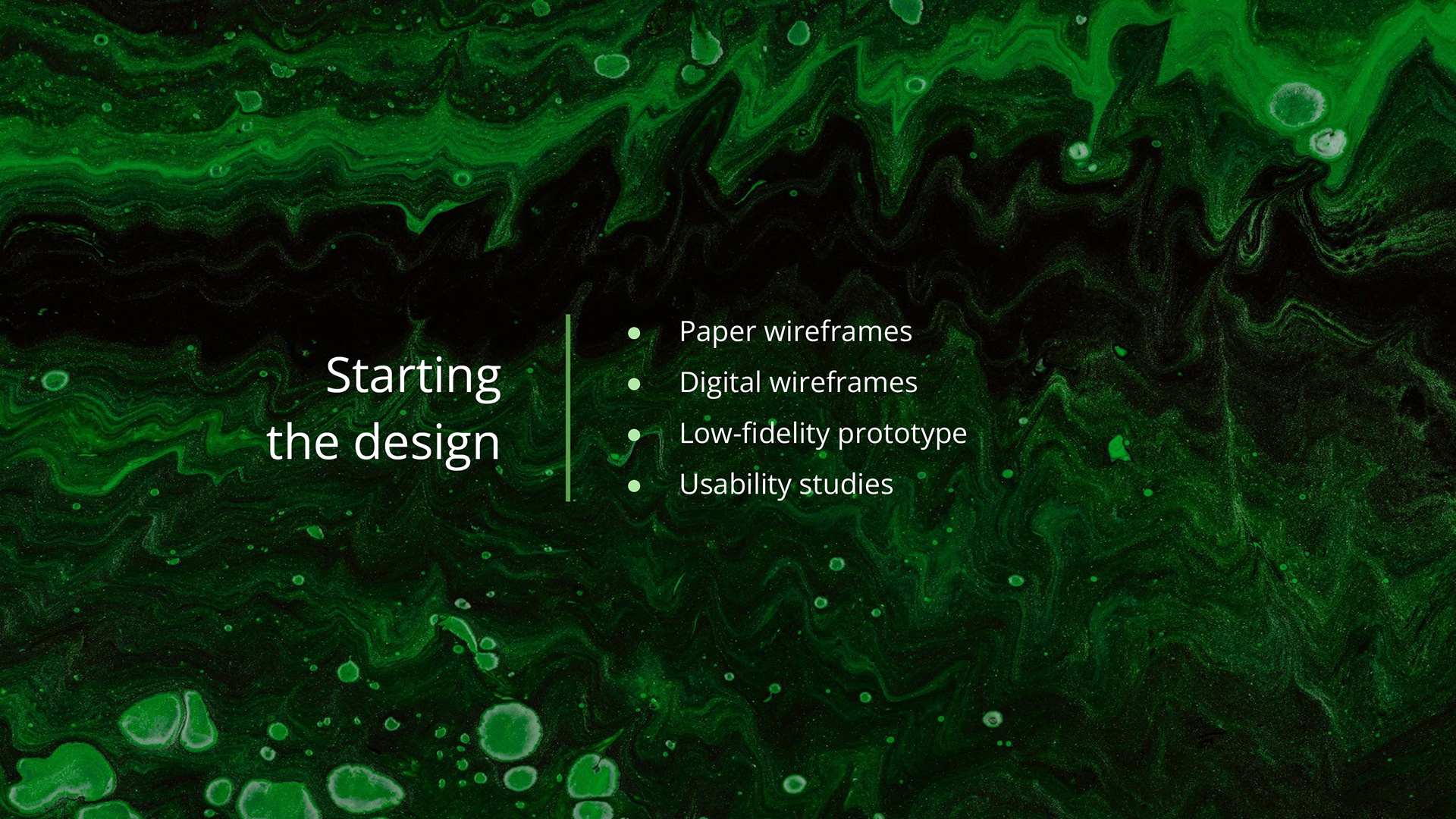 Starting the design

- Paper wireframes
- Digital wireframes
- Low-fidelity prototype
- Usability studies